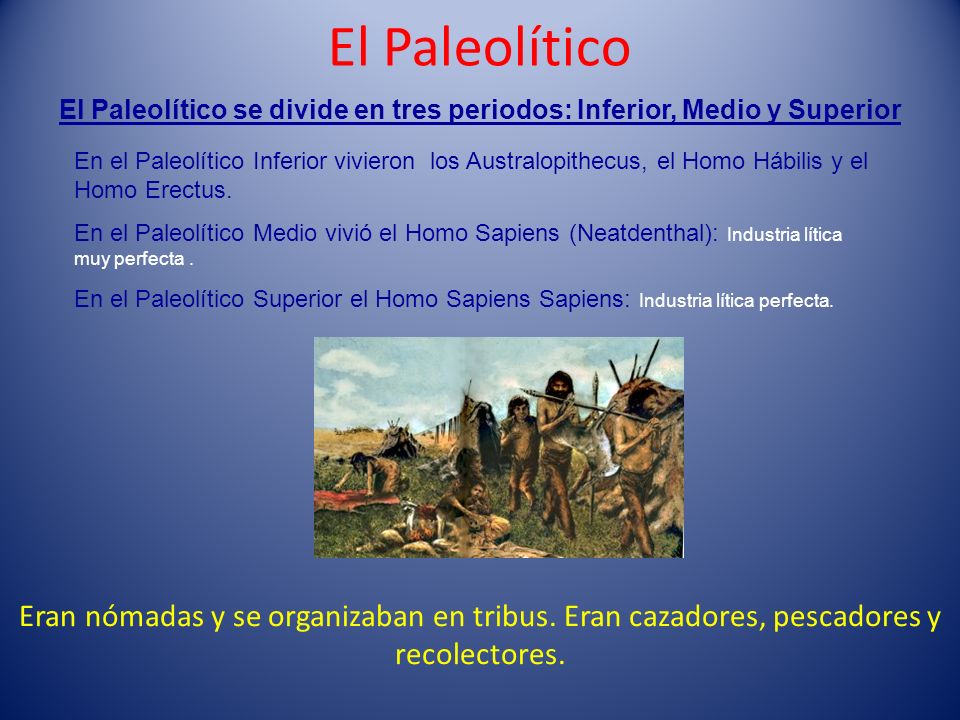 El Paleolítico

El Paleolítico se divide en tres periodos: Inferior, Medio y Superior

En el Paleolítico Inferior vivieron los Australopithecus, el Homo Hábilis y el Homo Erectus.

En el Paleolítico Medio vivió el Homo Sapiens (Neatdenthal): Industria lítica muy perfecta .

En el Paleolítico Superior el Homo Sapiens Sapiens: Industria lítica perfecta.

Eran nómadas y se organizaban en tribus. Eran cazadores, pescadores y recolectores.